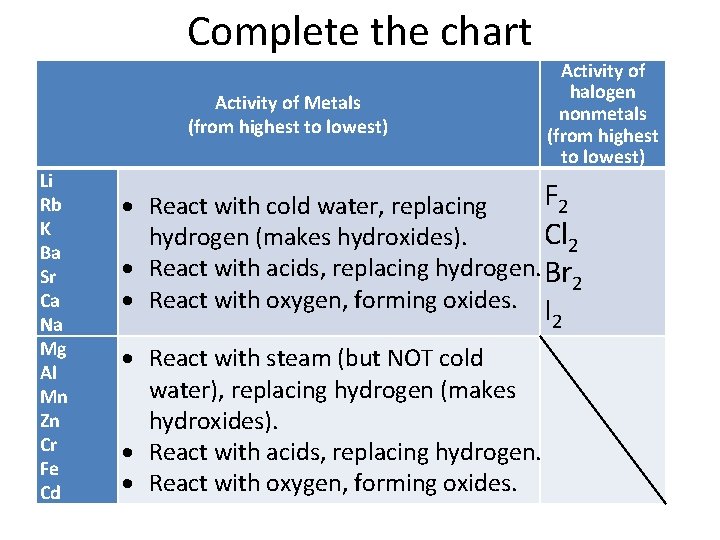 Complete the chart

| Activity of Metals (from highest to lowest) | | Activity of halogen nonmetals (from highest to lowest) |
|---|---|---|
| Li Rb K Ba Sr Ca Na | • React with cold water, replacing hydrogen (makes hydroxides). • React with acids, replacing hydrogen. • React with oxygen, forming oxides. | $F_2$ $Cl_2$ $Br_2$ $I_2$ |
| Mg Al Mn Zn Cr Fe Cd | • React with steam (but NOT cold water), replacing hydrogen (makes hydroxides). • React with acids, replacing hydrogen. • React with oxygen, forming oxides. | |